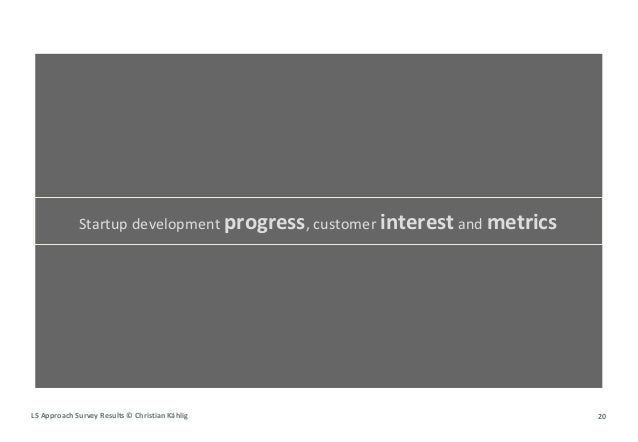 Startup development progress, customer interest and metrics

LS Approach Survey Results © Christian Kählig

20